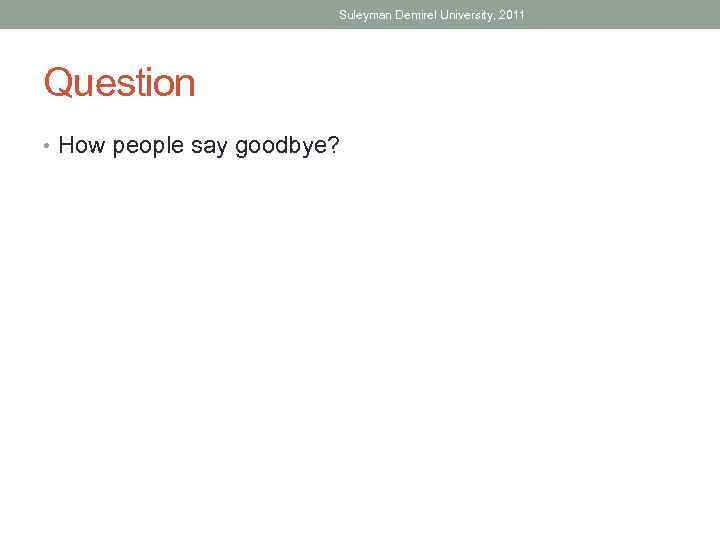 Suleyman Demirel University, 2011

Question

• How people say goodbye?